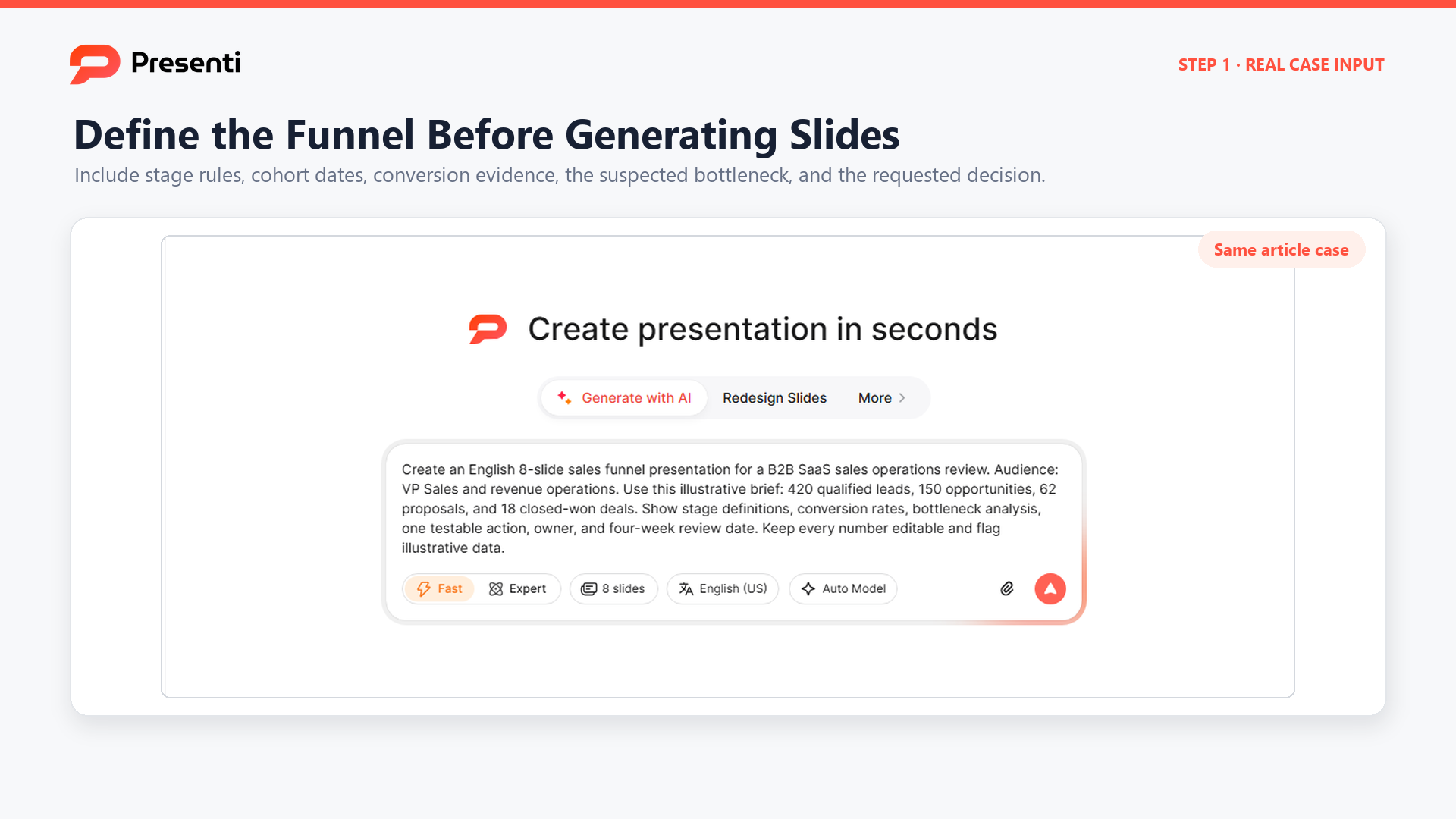 Presenti

STEP 1 · REAL CASE INPUT

Define the Funnel Before Generating Slides

Include stage rules, cohort dates, conversion evidence, the suspected bottleneck, and the requested decision.

Same article case

Create presentation in seconds

Generate with AI Redesign Slides More

Create an English 8-slide sales funnel presentation for a B2B SaaS sales operations review. Audience: VP Sales and revenue operations. Use this illustrative brief: 420 qualified leads, 150 opportunities, 62 proposals, and 18 closed-won deals. Show stage definitions, conversion rates, bottleneck analysis, one testable action, owner, and four-week review date. Keep every number editable and flag illustrative data.

Fast Expert 8 slides English (US) Auto Model